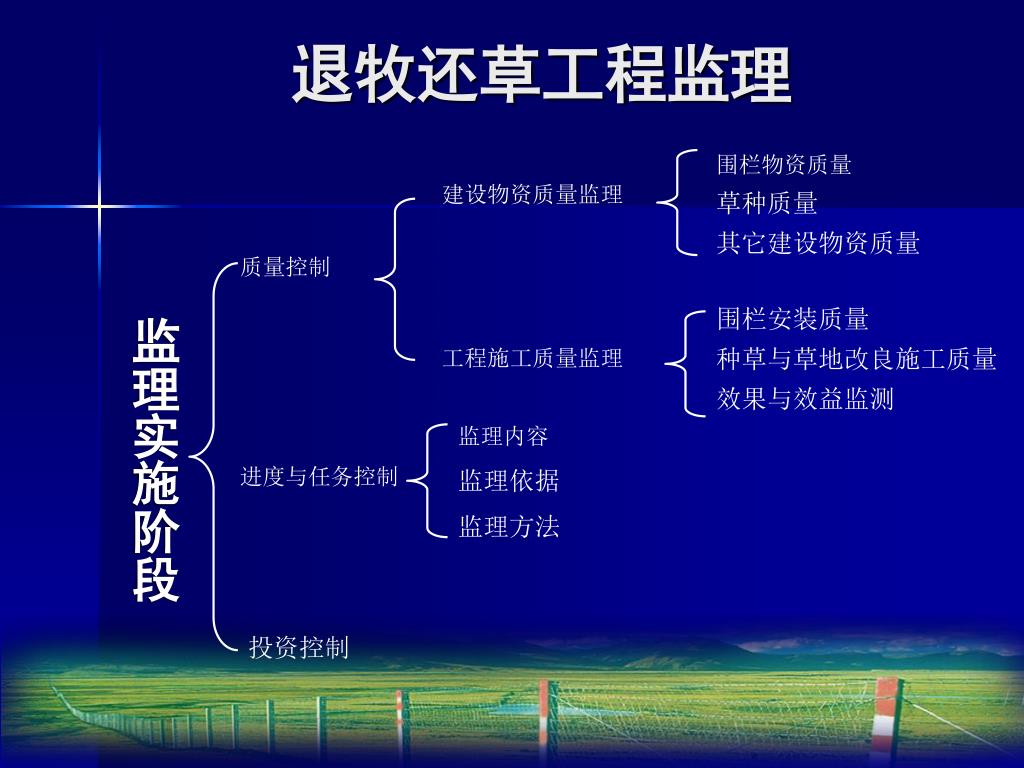 退牧还草工程监理

监理实施阶段

质量控制

建设物资质量监理

围栏物资质量
草种质量
其它建设物资质量

工程施工质量监理

围栏安装质量
种草与草地改良施工质量
效果与效益监测

进度与任务控制

监理内容
监理依据
监理方法

投资控制